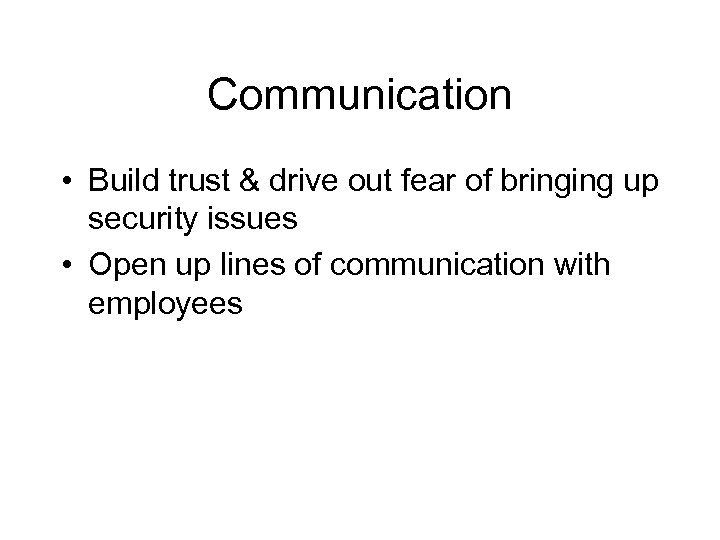 Communication

• Build trust & drive out fear of bringing up security issues
• Open up lines of communication with employees